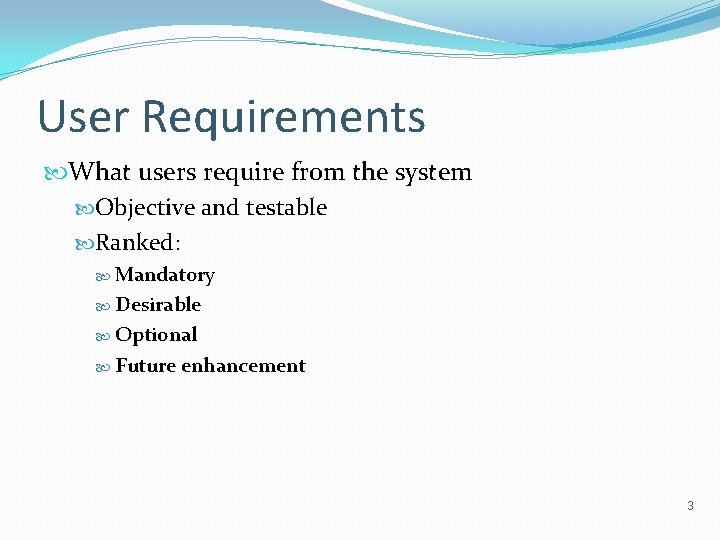 User Requirements

What users require from the system

Objective and testable

Ranked:

Mandatory

Desirable

Optional

Future enhancement

3